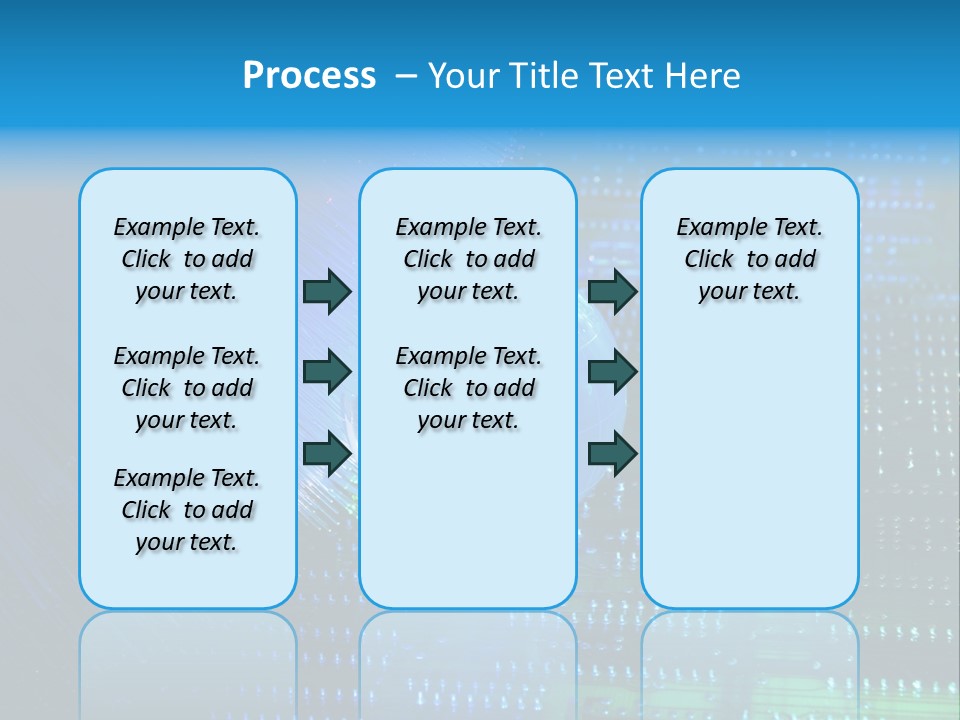 Process – Your Title Text Here

Example Text. Click to add your text.

Example Text. Click to add your text.

Example Text. Click to add your text.

Example Text. Click to add your text.

Example Text. Click to add your text.

Example Text. Click to add your text.